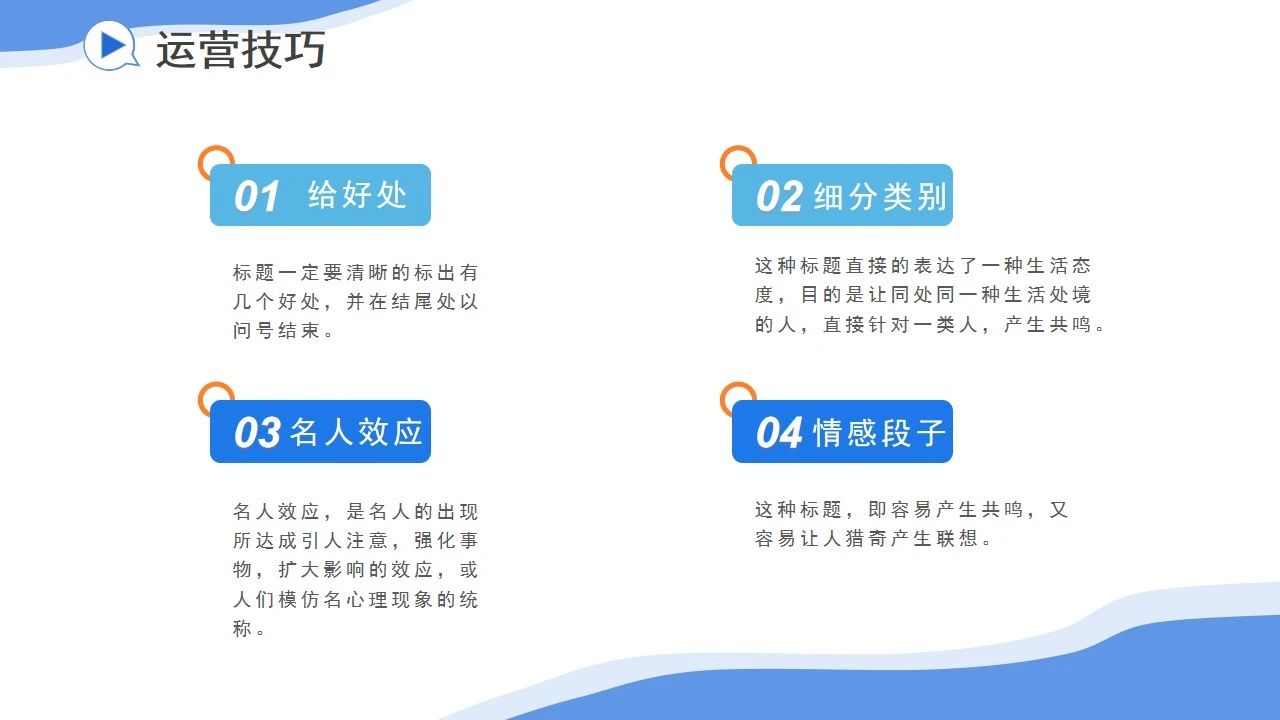 运营技巧

01 给好处

标题一定要清晰的标出有几个好处，并在结尾处以问号结束。

02 细分类别

这种标题直接的表达了一种生活态度，目的是让同处同一种生活处境的人，直接针对一类人，产生共鸣。

03 名人效应

名人效应，是名人的出现所达成引人注意，强化事物，扩大影响的效应，或人们模仿名心理现象的统称。

04 情感段子

这种标题，即容易产生共鸣，又容易让人猎奇产生联想。